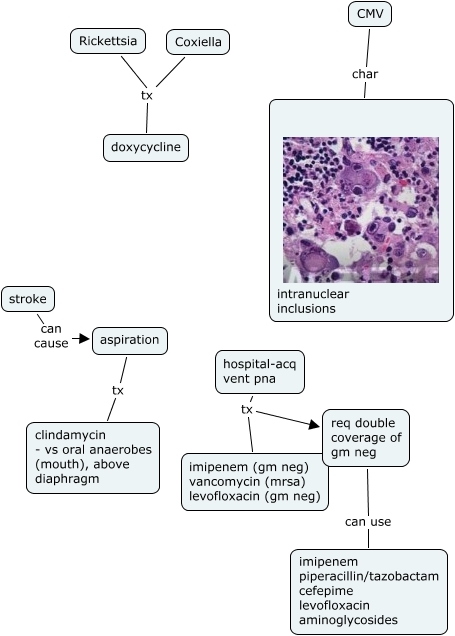 Rickettsia

Coxiella

tx

doxycycline

CMV

char

intranuclear inclusions

stroke

can cause

aspiration

tx

clindamycin
- vs oral anaerobes (mouth), above diaphragm

hospital-acq vent pna

tx

req double coverage of gm neg

imipenem (gm neg)
vancomycin (mrsa)
levofloxacin (gm neg)

can use

imipenem
piperacillin/tazobactam
cefepime
levofloxacin
aminoglycosides